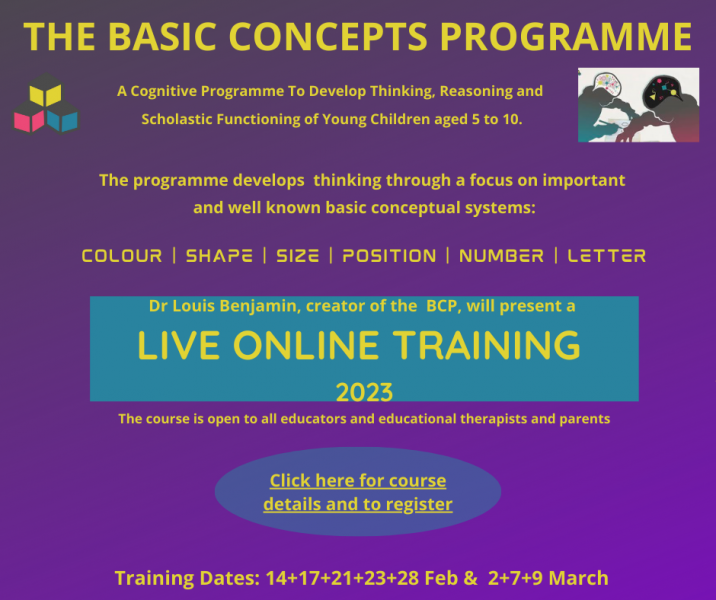 THE BASIC CONCEPTS PROGRAMME

A Cognitive Programme To Develop Thinking, Reasoning and Scholastic Functioning of Young Children aged 5 to 10.

The programme develops thinking through a focus on important and well known basic conceptual systems:

COLOUR | SHAPE | SIZE | POSITION | NUMBER | LETTER

Dr Louis Benjamin, creator of the BCP, will present a

LIVE ONLINE TRAINING

2023

The course is open to all educators and educational therapists and parents

Click here for course details and to register

Training Dates: 14+17+21+23+28 Feb & 2+7+9 March